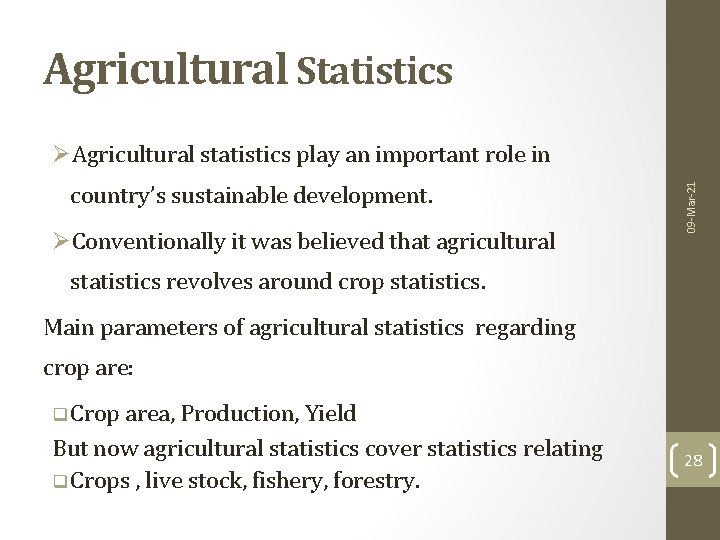 Agricultural Statistics

➢Agricultural statistics play an important role in country's sustainable development.

➢Conventionally it was believed that agricultural statistics revolves around crop statistics.

Main parameters of agricultural statistics regarding crop are:

❑Crop area, Production, Yield

But now agricultural statistics cover statistics relating

❑Crops , live stock, fishery, forestry.

09-Mar-21

28